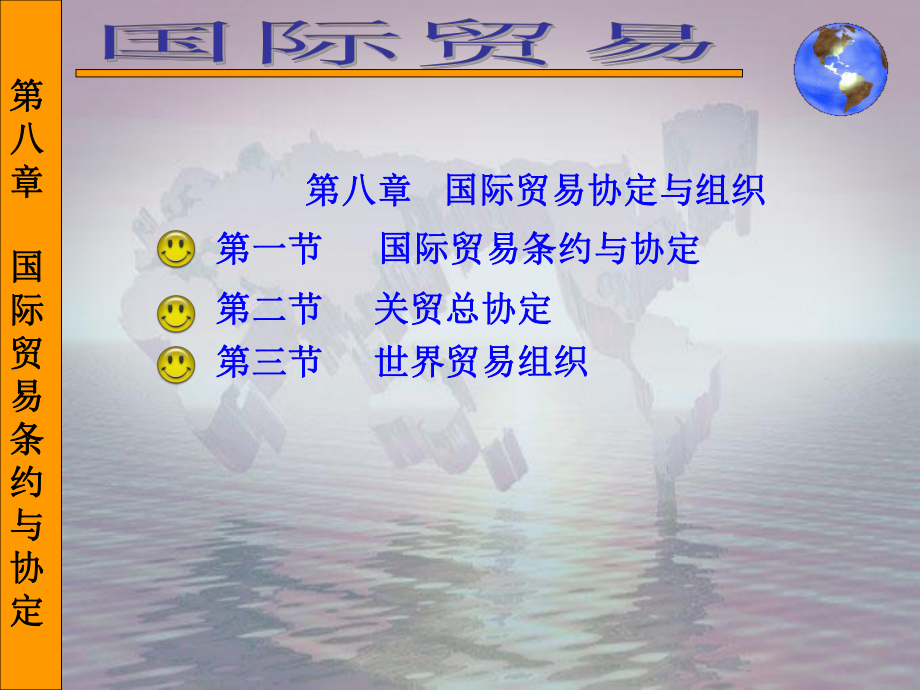 第八章 国际贸易条约与协定

国际贸易

第八章 国际贸易协定与组织

第一节 国际贸易条约与协定

第二节 关贸总协定

第三节 世界贸易组织